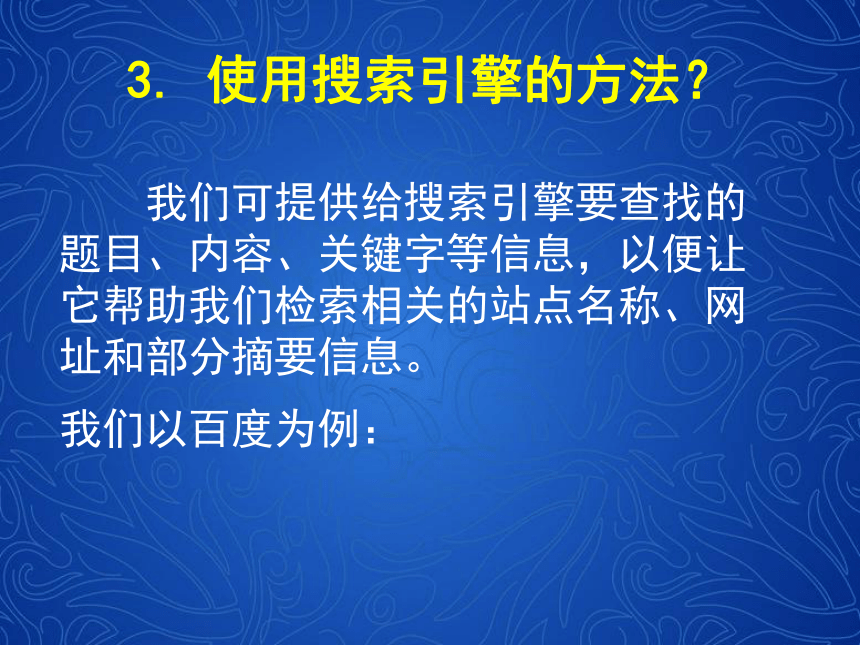 3. 使用搜索引擎的方法?

我们可提供给搜索引擎要查找的题目、内容、关键字等信息，以便让它帮助我们检索相关的站点名称、网址和部分摘要信息。

我们以百度为例：